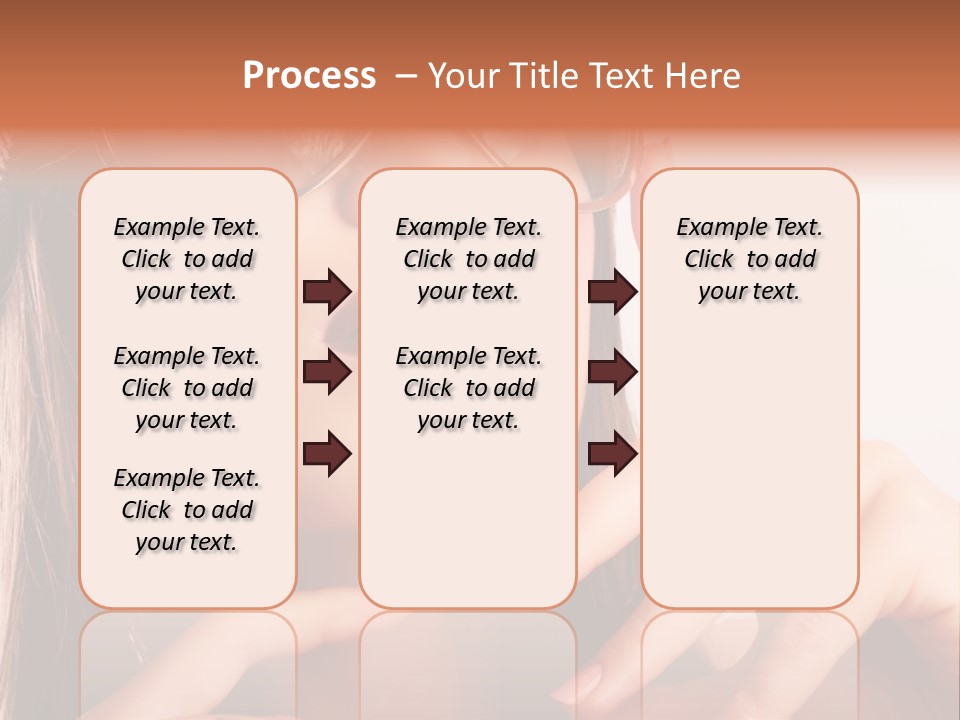 Process – Your Title Text Here

Example Text. Click to add your text.

Example Text. Click to add your text.

Example Text. Click to add your text.

Example Text. Click to add your text.

Example Text. Click to add your text.

Example Text. Click to add your text.